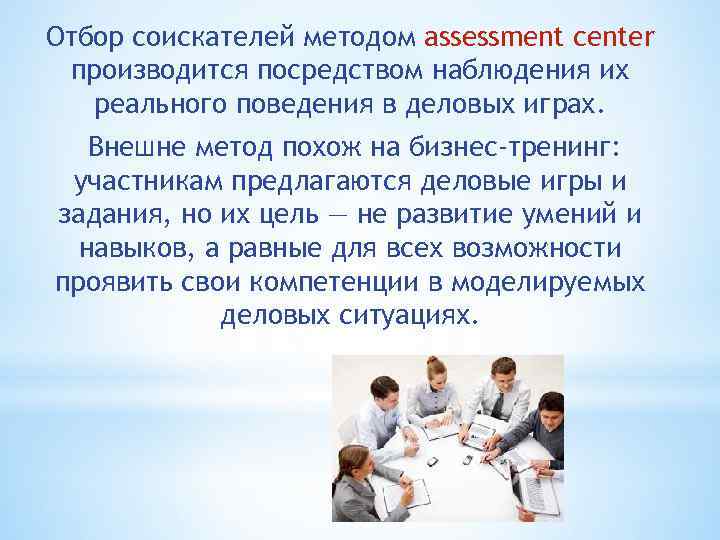 Отбор соискателей методом assessment center производится посредством наблюдения их реального поведения в деловых играх.

Внешне метод похож на бизнес-тренинг: участникам предлагаются деловые игры и задания, но их цель — не развитие умений и навыков, а равные для всех возможности проявить свои компетенции в моделируемых деловых ситуациях.